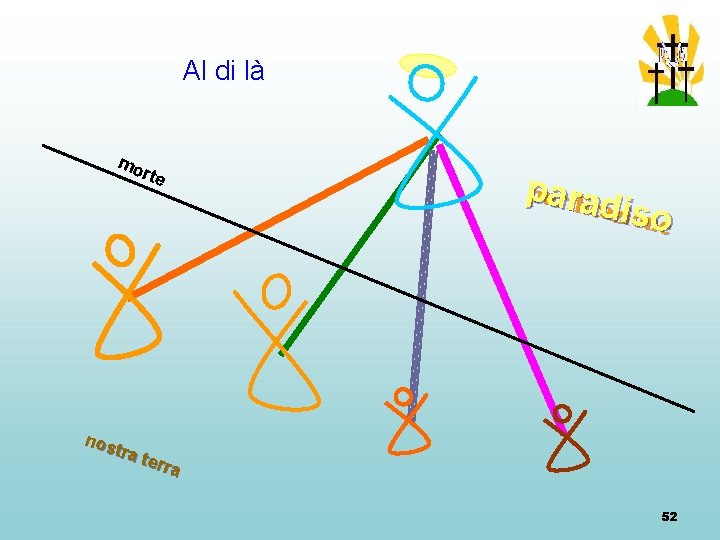 Al di là

morte

paradiso

nostra terra

52